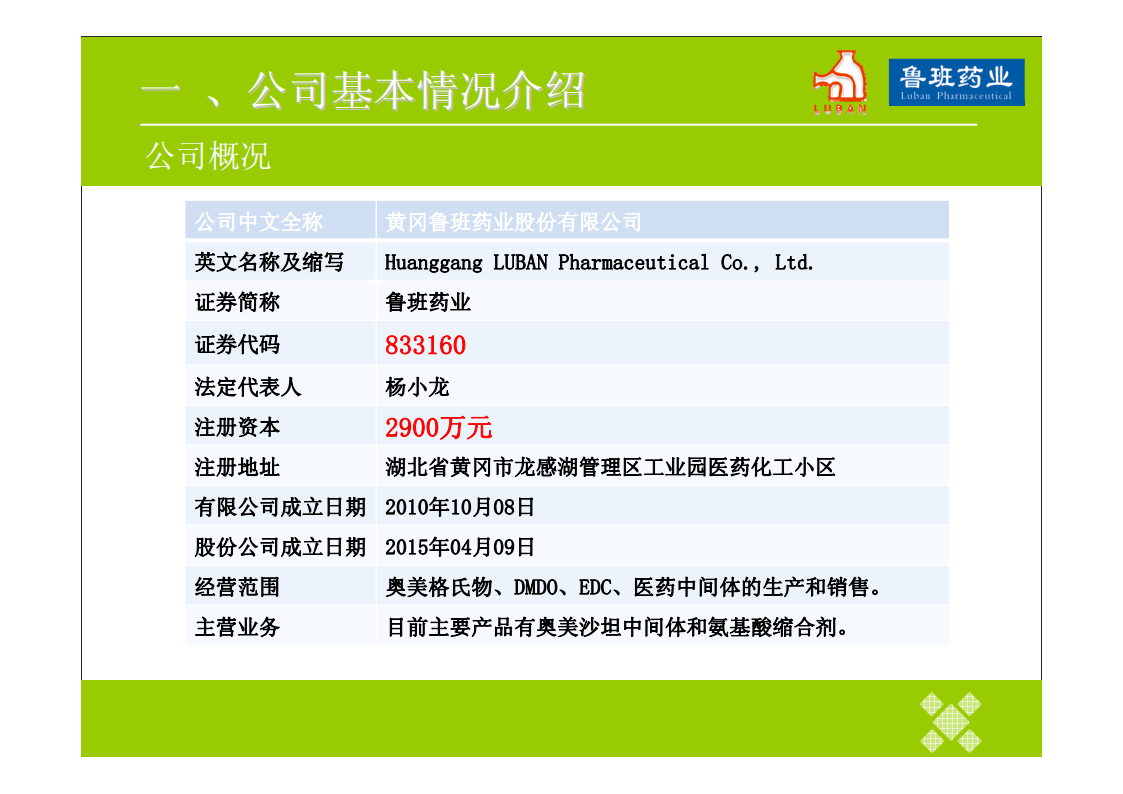 一 、公司基本情况介绍

LUBAN

鲁班药业
Luban Pharmaceutical

公司概况

| 公司中文全称 | 黄冈鲁班药业股份有限公司 |
|---|---|
| 英文名称及缩写 | Huanggang LUBAN Pharmaceutical Co., Ltd. |
| 证券简称 | 鲁班药业 |
| 证券代码 | 833160 |
| 法定代表人 | 杨小龙 |
| 注册资本 | 2900万元 |
| 注册地址 | 湖北省黄冈市龙感湖管理区工业园医药化工小区 |
| 有限公司成立日期 | 2010年10月08日 |
| 股份公司成立日期 | 2015年04月09日 |
| 经营范围 | 奥美格氏物、DMDO、EDC、医药中间体的生产和销售。 |
| 主营业务 | 目前主要产品有奥美沙坦中间体和氨基酸缩合剂。 |